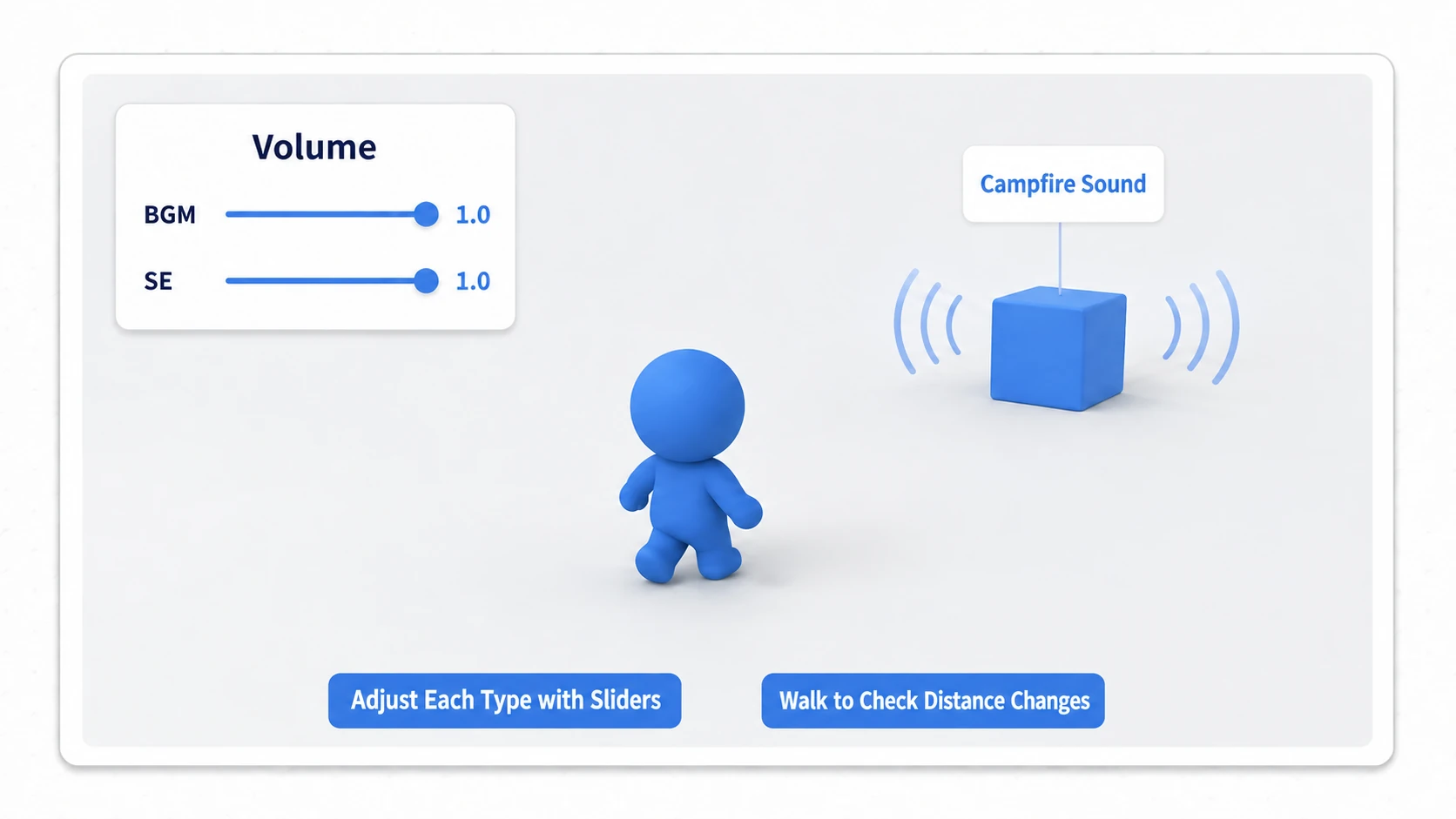 Volume

BGM 1.0

SE 1.0

Campfire Sound

Adjust Each Type with Sliders

Walk to Check Distance Changes